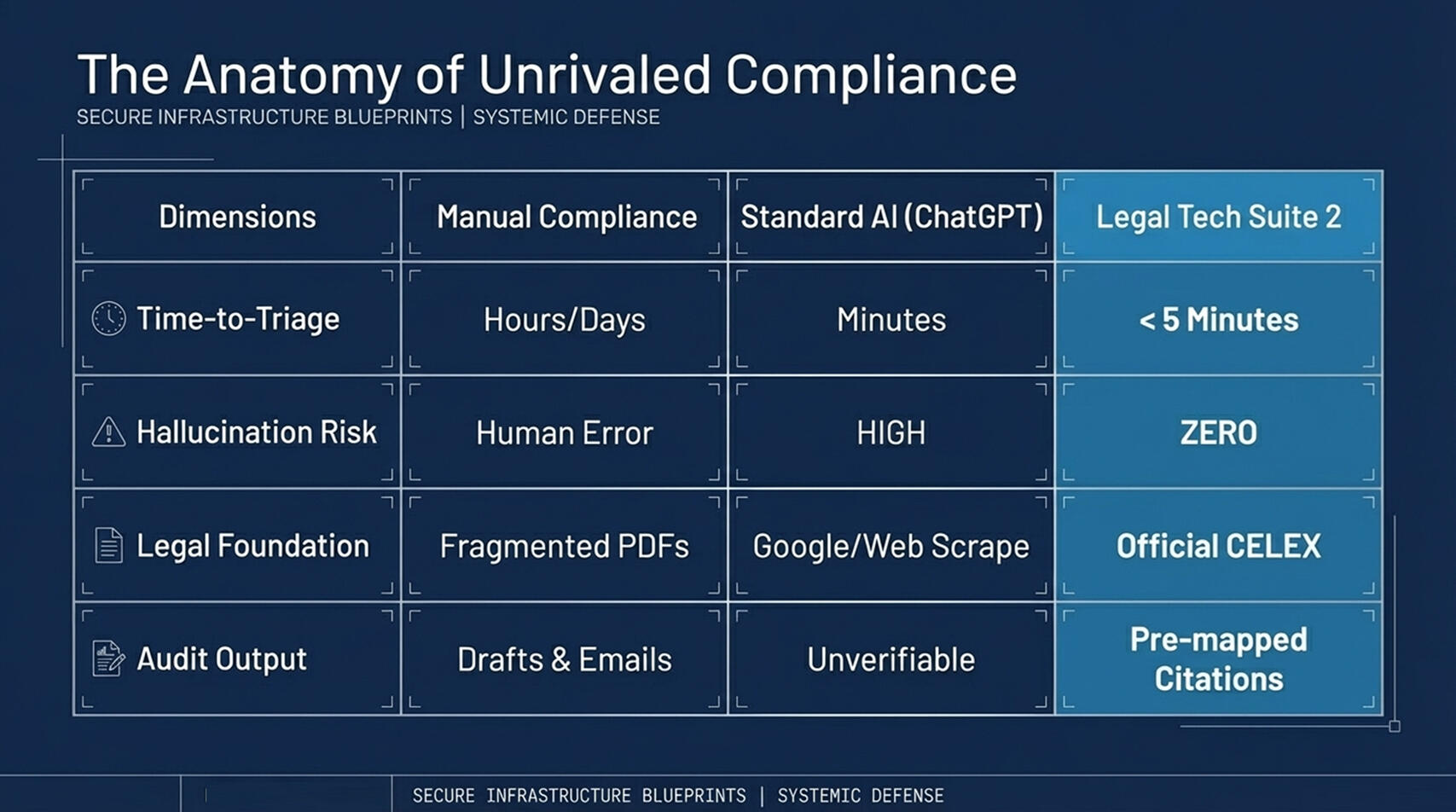 The Anatomy of Unrivaled Compliance
SECURE INFRASTRUCTURE BLUEPRINTS | SYSTEMIC DEFENSE

| Dimensions | Manual Compliance | Standard AI (ChatGPT) | Legal Tech Suite 2 |
|---|---|---|---|
| Time-to-Triage | Hours/Days | Minutes | < 5 Minutes |
| Hallucination Risk | Human Error | HIGH | ZERO |
| Legal Foundation | Fragmented PDFs | Google/Web Scrape | Official CELEX |
| Audit Output | Drafts & Emails | Unverifiable | Pre-mapped Citations |

SECURE INFRASTRUCTURE BLUEPRINTS | SYSTEMIC DEFENSE